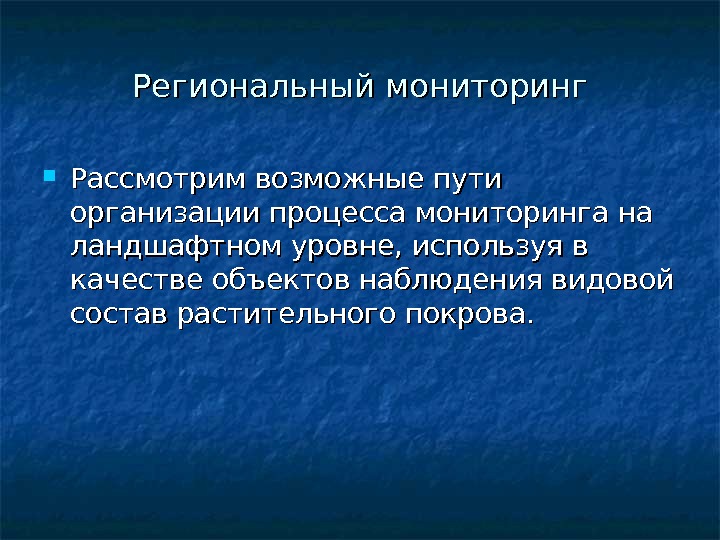 Региональный мониторинг

Рассмотрим возможные пути организации процесса мониторинга на ландшафтном уровне, используя в качестве объектов наблюдения видовой состав растительного покрова.